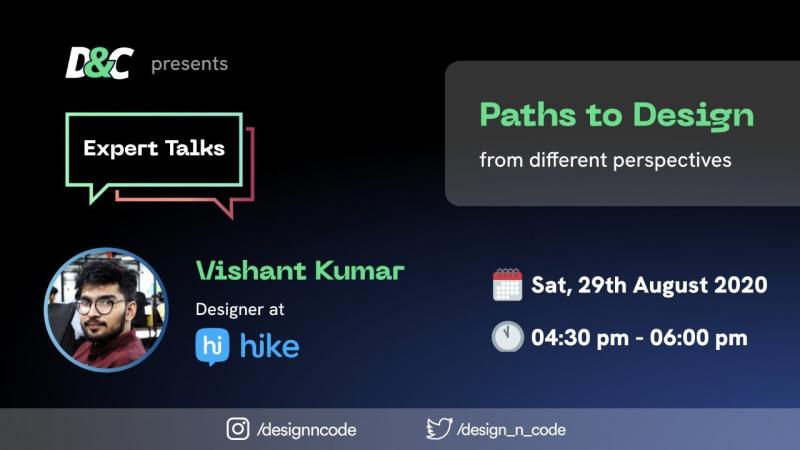 D&C presents

Expert Talks

Paths to Design

from different perspectives

Vishant Kumar

Designer at

hi hike

Sat, 29th August 2020

04:30 pm - 06:00 pm

/designncode /design_n_code